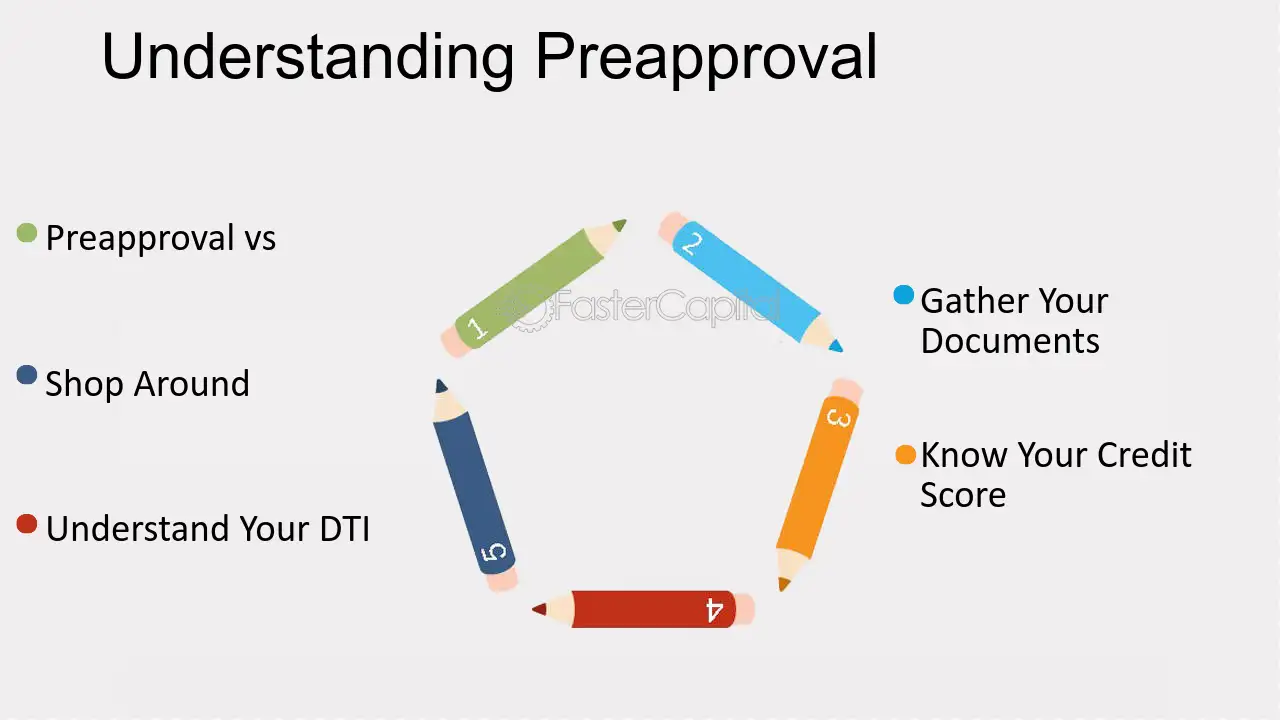 Understanding Preapproval

• Preapproval vs

• Shop Around

• Understand Your DTI

1

2

3

4

5

• Gather Your Documents

• Know Your Credit Score

FasterCapital